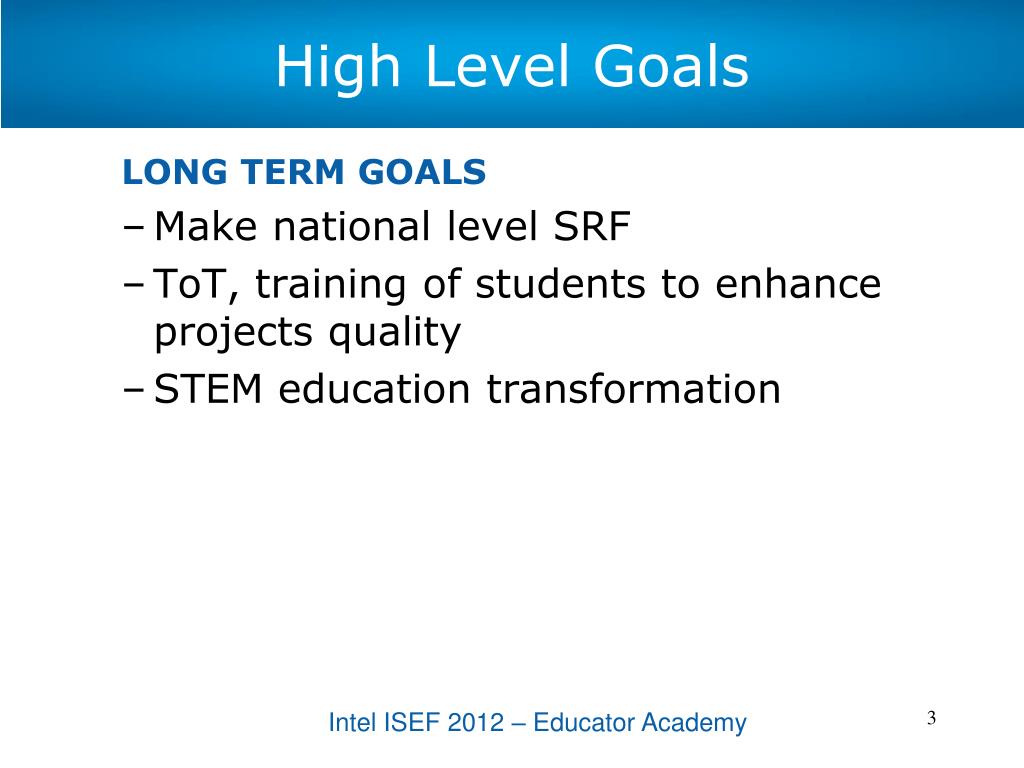 High Level Goals

LONG TERM GOALS

– Make national level SRF

– ToT, training of students to enhance projects quality

– STEM education transformation

Intel ISEF 2012 – Educator Academy

3